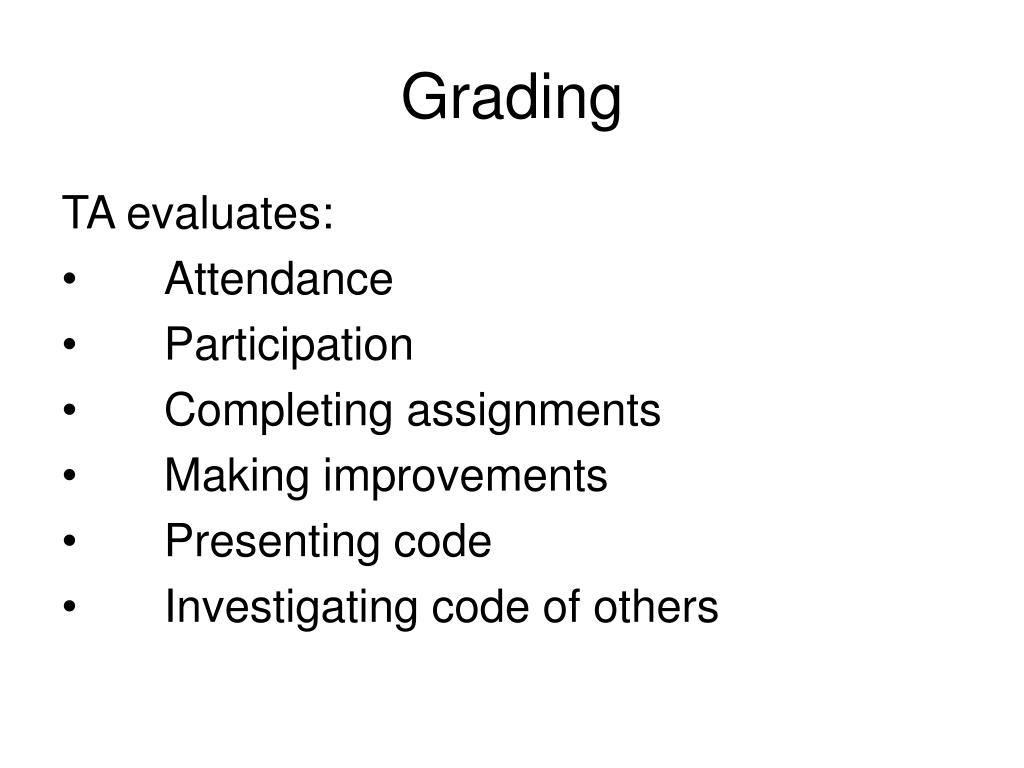 Grading

TA evaluates:
• Attendance
• Participation
• Completing assignments
• Making improvements
• Presenting code
• Investigating code of others